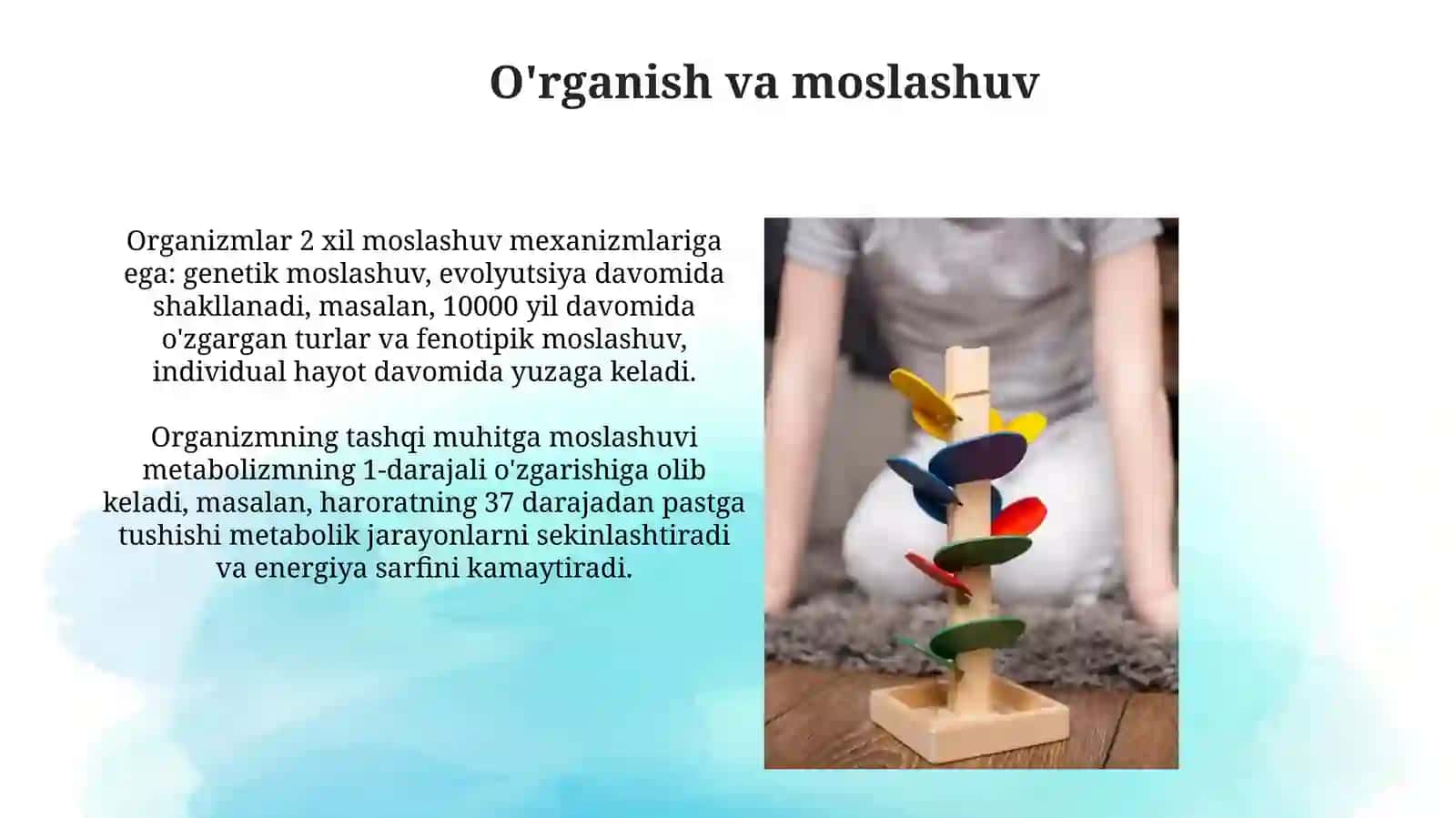 O'rganish va moslashuv

Organizmlar 2 xil moslashuv mexanizmlariga ega: genetik moslashuv, evolyutsiya davomida shakllanadi, masalan, 10000 yil davomida o'zgargan turlar va fenotipik moslashuv, individual hayot davomida yuzaga keladi.

Organizmning tashqi muhitga moslashuvi metabolizmning 1-darajali o'zgarishiga olib keladi, masalan, haroratning 37 darajadan pastga tushishi metabolik jarayonlarni sekinlashtiradi va energiya sarfini kamaytiradi.